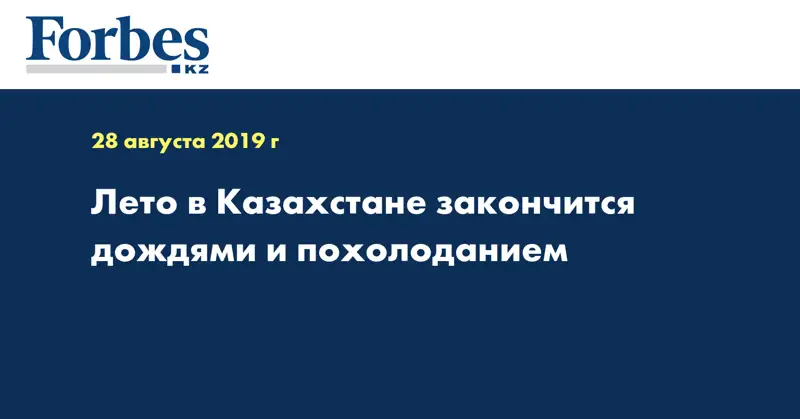 Forbes
KZ

28 августа 2019 г

Лето в Казахстане закончится дождями и похолоданием